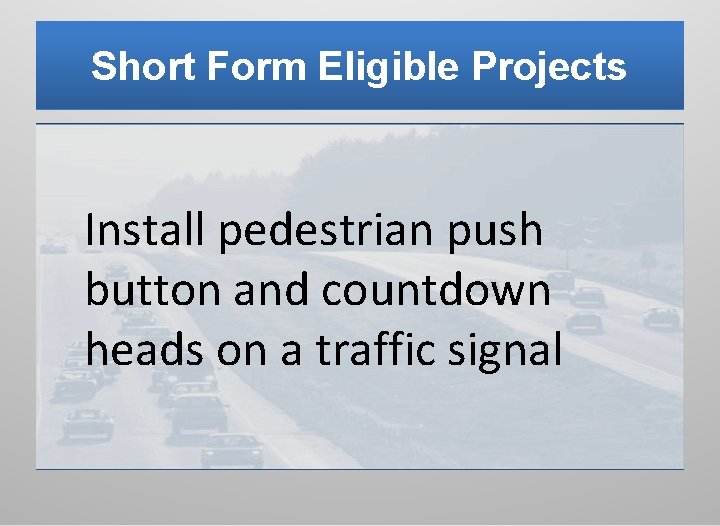 Short Form Eligible Projects

Install pedestrian push button and countdown heads on a traffic signal